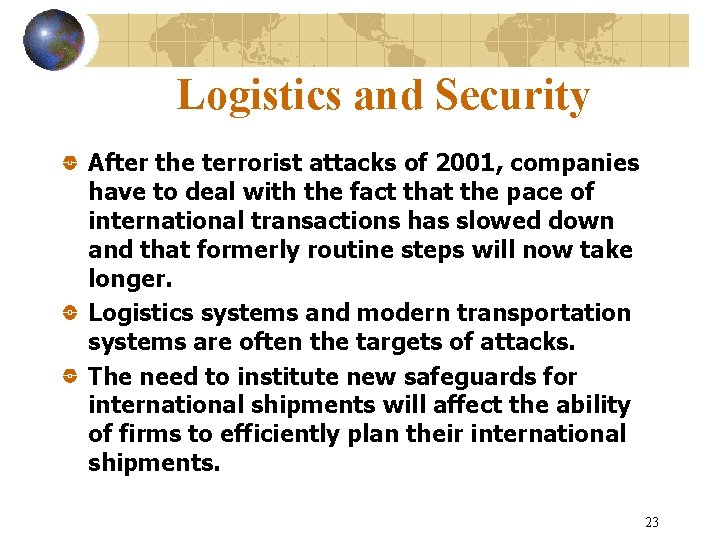 Logistics and Security

After the terrorist attacks of 2001, companies have to deal with the fact that the pace of international transactions has slowed down and that formerly routine steps will now take longer.

Logistics systems and modern transportation systems are often the targets of attacks.

The need to institute new safeguards for international shipments will affect the ability of firms to efficiently plan their international shipments.

23